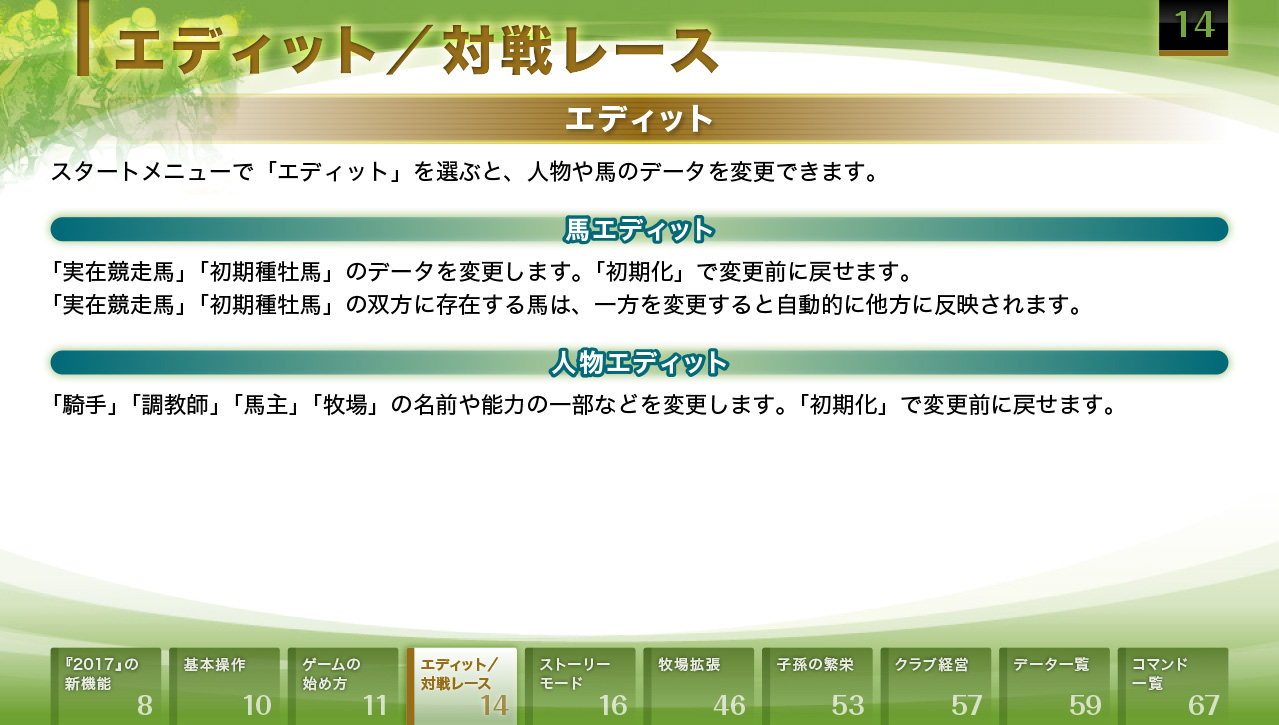 エディット／対戦レース

14

エディット

スタートメニューで「エディット」を選ぶと、人物や馬のデータを変更できます。

馬エディット

「実在競走馬」「初期種牡馬」のデータを変更します。「初期化」で変更前に戻せます。
「実在競走馬」「初期種牡馬」の双方に存在する馬は、一方を変更すると自動的に他方に反映されます。

人物エディット

「騎手」「調教師」「馬主」「牧場」の名前や能力の一部などを変更します。「初期化」で変更前に戻せます。

『2017』の新機能 8
基本操作 10
ゲームの始め方 11
エディット／対戦レース 14
ストーリーモード 16
牧場拡張 46
子孫の繁栄 53
クラブ経営 57
データ一覧 59
コマンド一覧 67